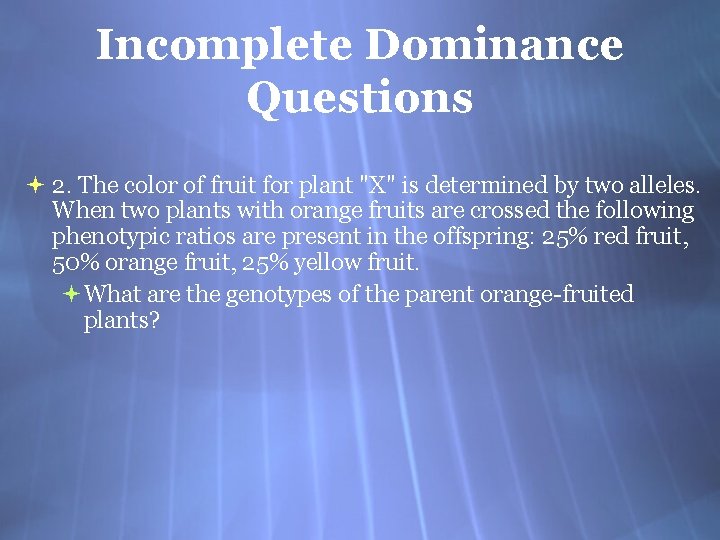 Incomplete Dominance Questions

2. The color of fruit for plant "X" is determined by two alleles. When two plants with orange fruits are crossed the following phenotypic ratios are present in the offspring: 25% red fruit, 50% orange fruit, 25% yellow fruit.

What are the genotypes of the parent orange-fruited plants?